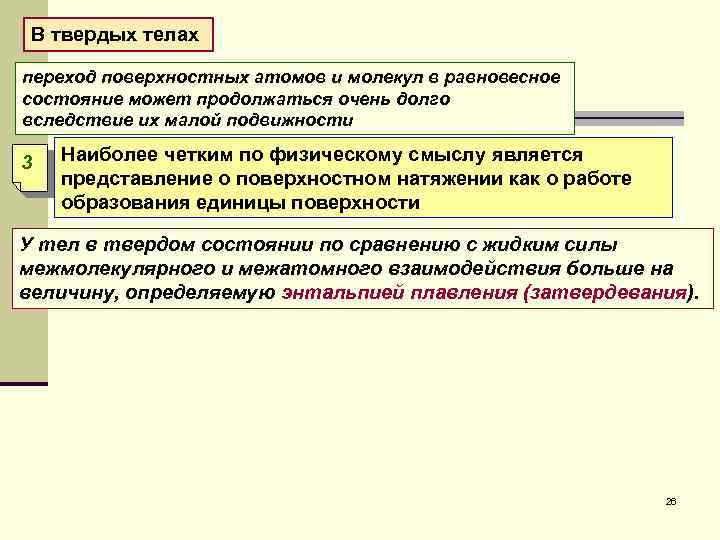 В твердых телах

переход поверхностных атомов и молекул в равновесное состояние может продолжаться очень долго вследствие их малой подвижности

3

Наиболее четким по физическому смыслу является представление о поверхностном натяжении как о работе образования единицы поверхности

У тел в твердом состоянии по сравнению с жидким силы межмолекулярного и межатомного взаимодействия больше на величину, определяемую энтальпией плавления (затвердевания).

26